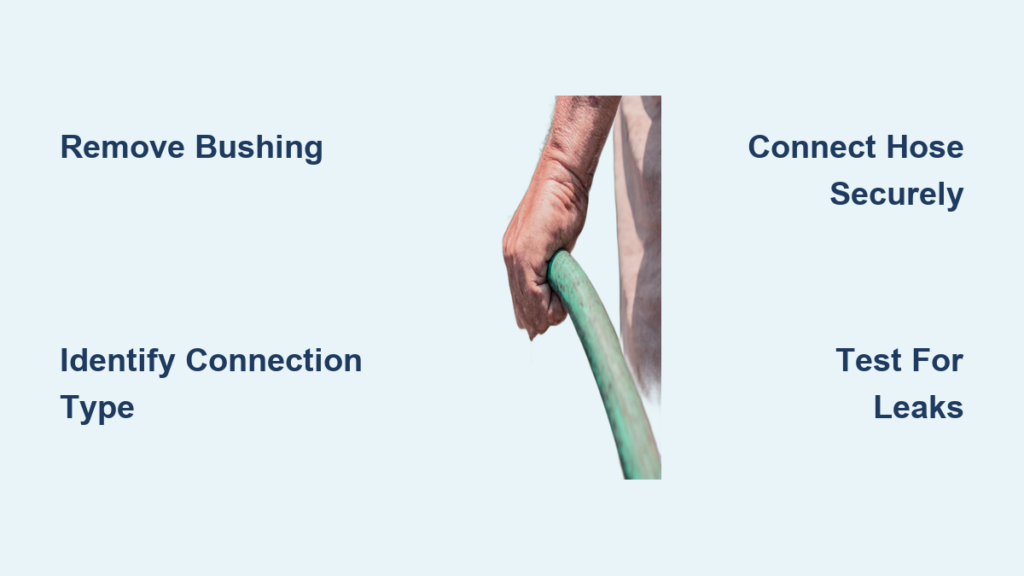 Remove Bushing

Connect Hose Securely

Identify Connection Type

Test For Leaks